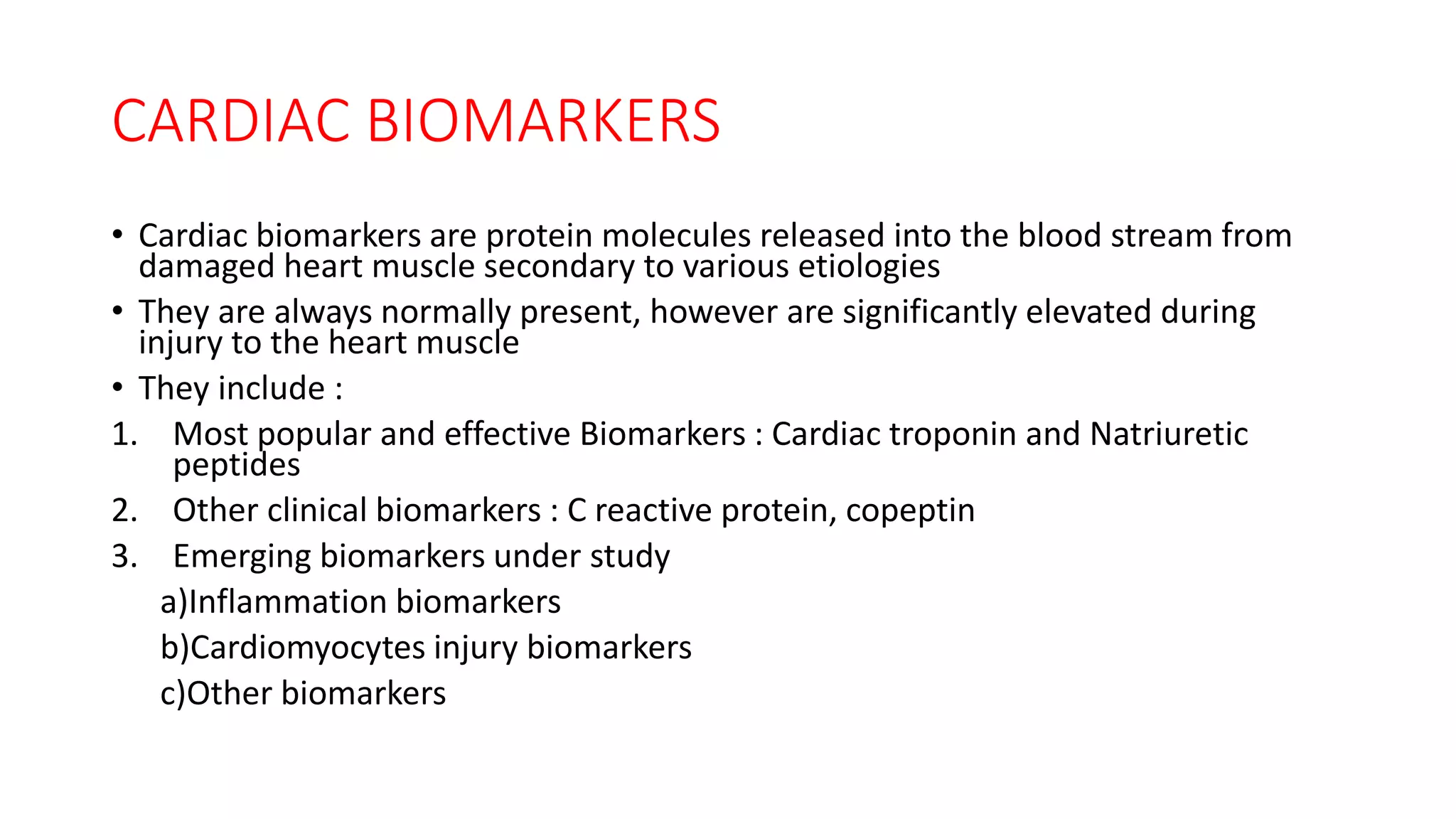 CARDIAC BIOMARKERS

• Cardiac biomarkers are protein molecules released into the blood stream from damaged heart muscle secondary to various etiologies

• They are always normally present, however are significantly elevated during injury to the heart muscle

• They include :

1. Most popular and effective Biomarkers : Cardiac troponin and Natriuretic peptides

2. Other clinical biomarkers : C reactive protein, copeptin

3. Emerging biomarkers under study

a)Inflammation biomarkers

b)Cardiomyocytes injury biomarkers

c)Other biomarkers